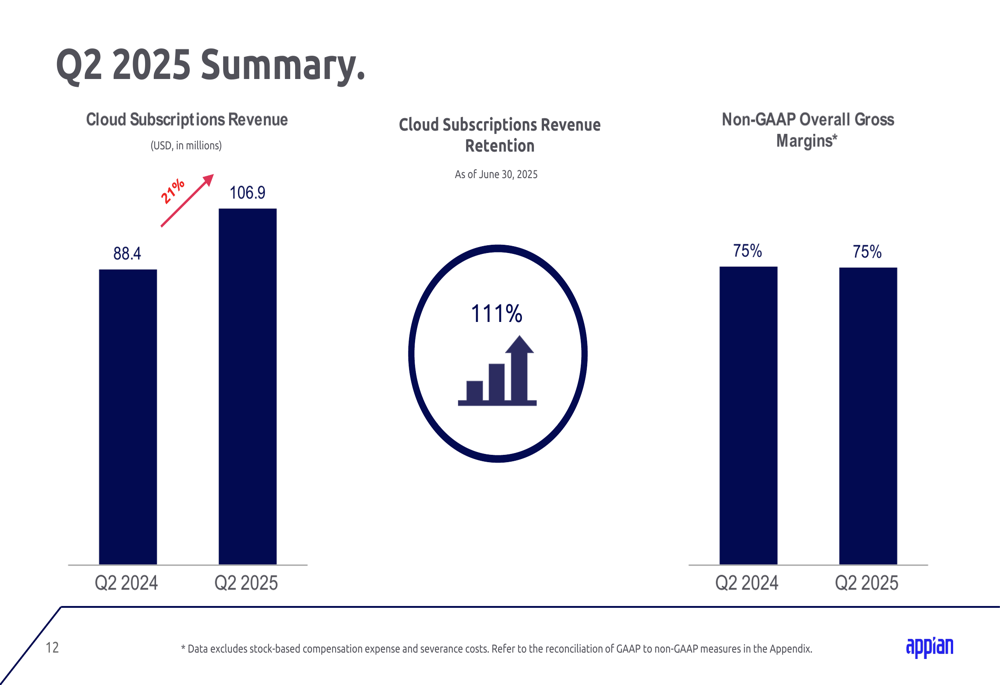 Q2 2025 Summary.

Cloud Subscriptions Revenue

(USD, in millions)

21%

88.4

106.9

Q2 2024

Q2 2025

Cloud Subscriptions Revenue Retention

As of June 30, 2025

111%

Non-GAAP Overall Gross Margins*

75%

75%

Q2 2024

Q2 2025

12

* Data excludes stock-based compensation expense and severance costs. Refer to the reconciliation of GAAP to non-GAAP measures in the Appendix.

appian